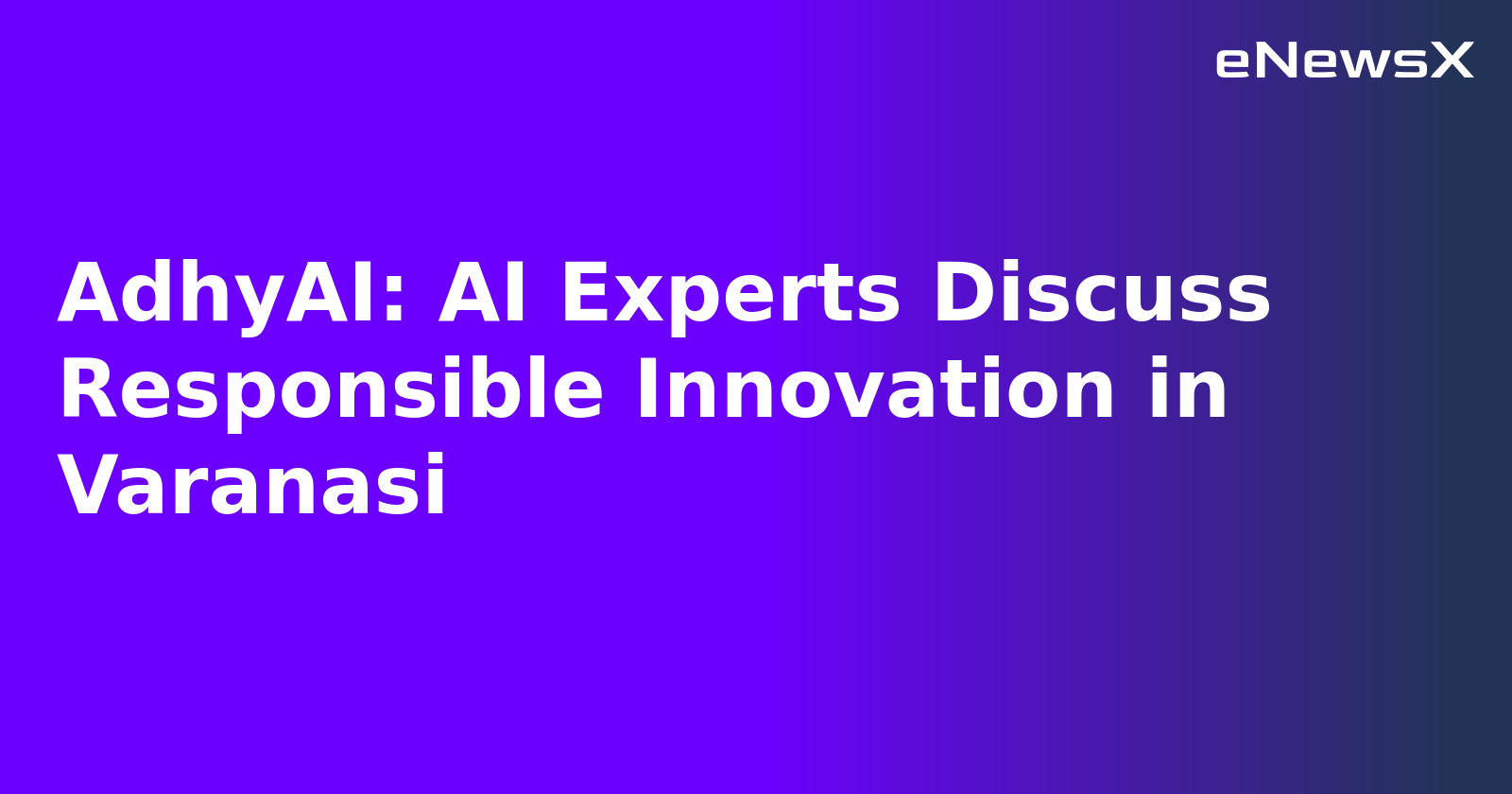 eNewsX

AdhyAI: AI Experts Discuss Responsible Innovation in Varanasi